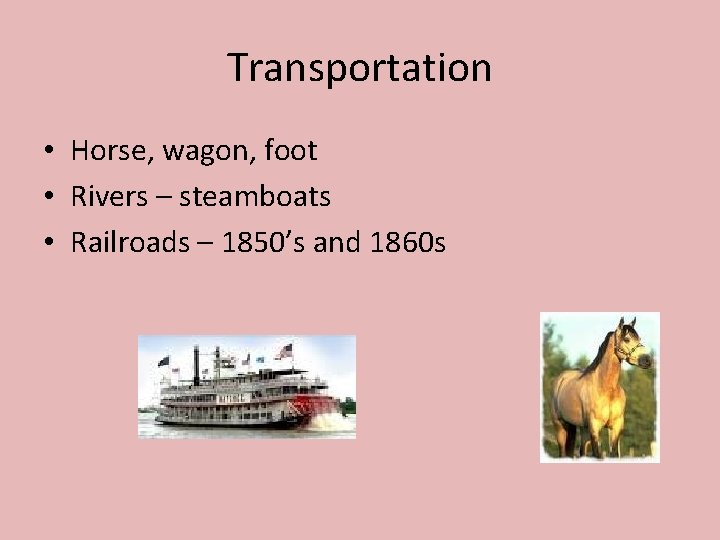 Transportation

• Horse, wagon, foot
• Rivers – steamboats
• Railroads – 1850’s and 1860s